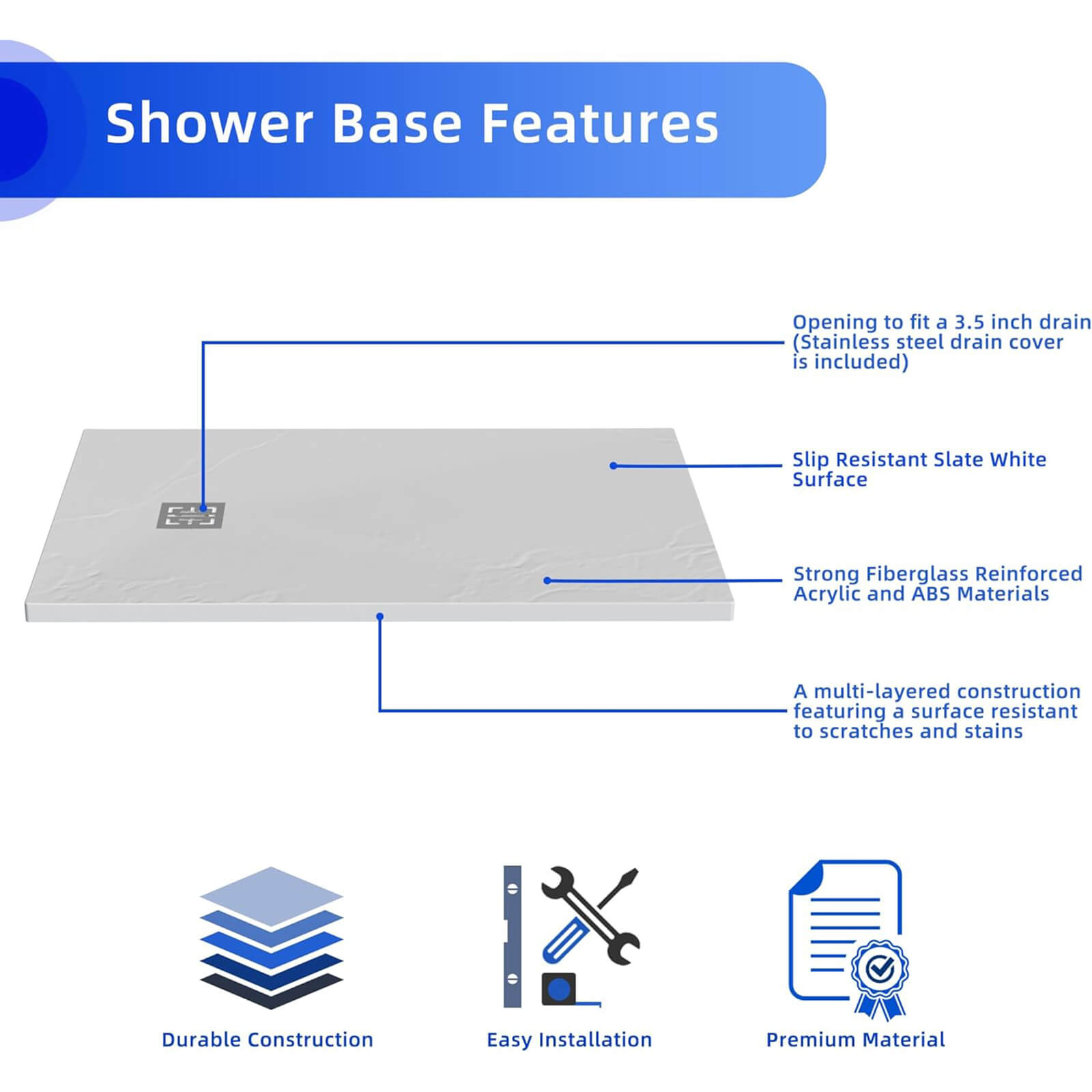 Shower Base Features

Opening to fit a 3.5 inch drain (Stainless steel drain cover is included)

Slip Resistant Slate White Surface

Strong Fiberglass Reinforced Acrylic and ABS Materials

A multi-layered construction featuring a surface resistant to scratches and stains

Durable Construction

Easy Installation

Premium Material